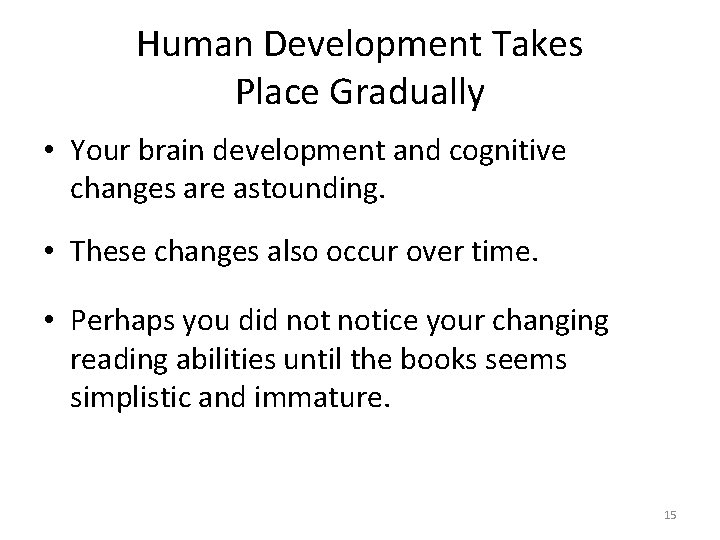 Human Development Takes Place Gradually

• Your brain development and cognitive changes are astounding.

• These changes also occur over time.

• Perhaps you did not notice your changing reading abilities until the books seems simplistic and immature.

15